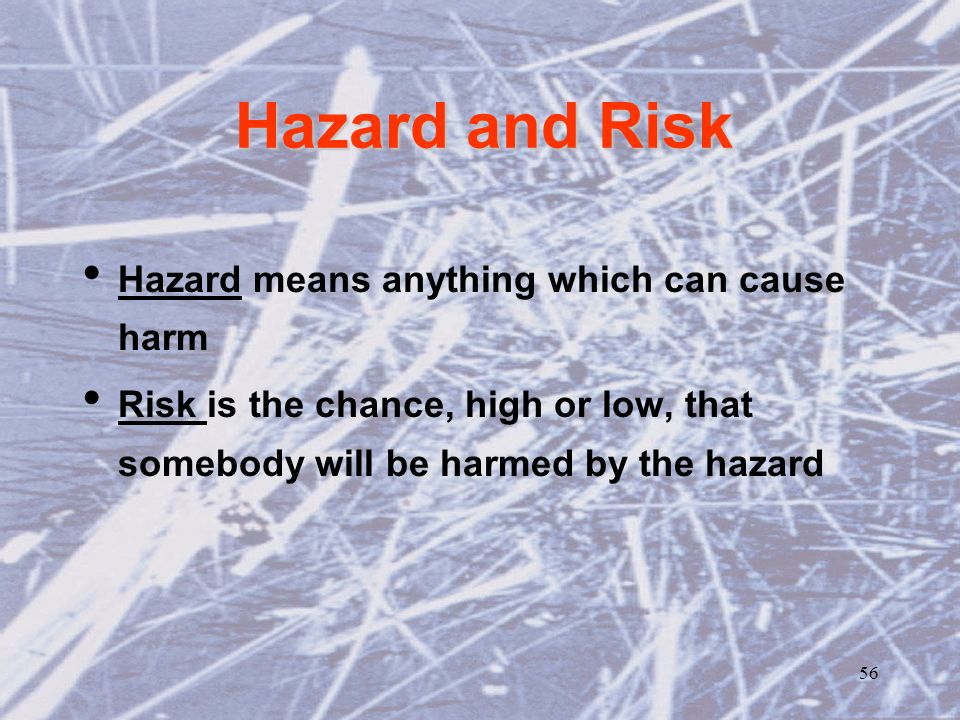 Hazard and Risk

• Hazard means anything which can cause harm

• Risk is the chance, high or low, that somebody will be harmed by the hazard

56